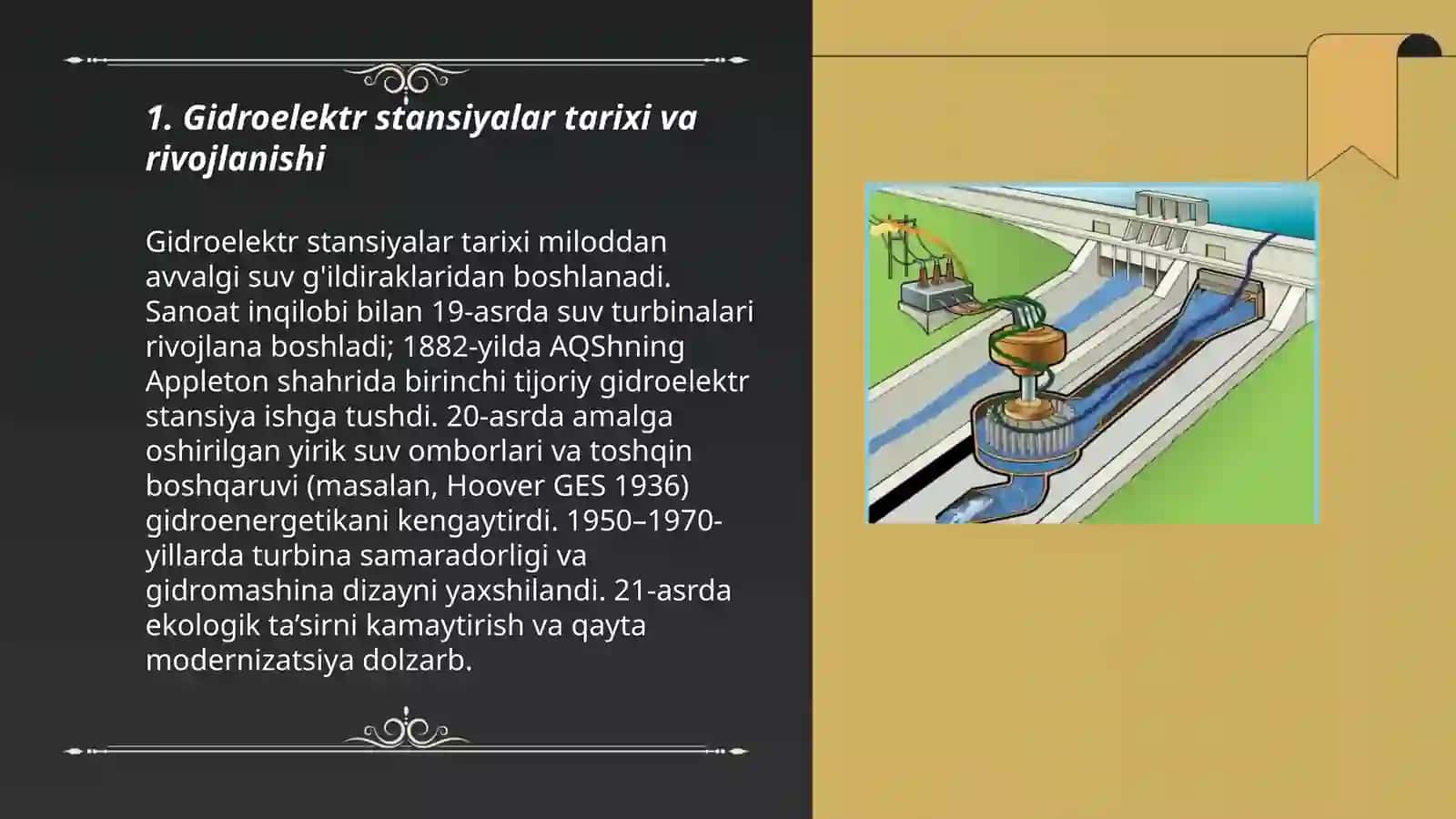 1. Gidroelektr stansiyalar tarixi va rivojlanishi

Gidroelektr stansiyalar tarixi miloddan avvalgi suv g'ildiraklaridan boshlanadi. Sanoat inqilobi bilan 19-asrda suv turbinalari rivojlana boshladi; 1882-yilda AQShning Appleton shahrida birinchi tijoriy gidroelektr stansiya ishga tushdi. 20-asrda amalga oshirilgan yirik suv omborlari va toshqin boshqaruvi (masalan, Hoover GES 1936) gidroenergetikani kengaytirdi. 1950–1970-yillarda turbina samaradorligi va gidromashina dizayni yaxshilandi. 21-asrda ekologik ta’sirni kamaytirish va qayta modernizatsiya dolzarb.